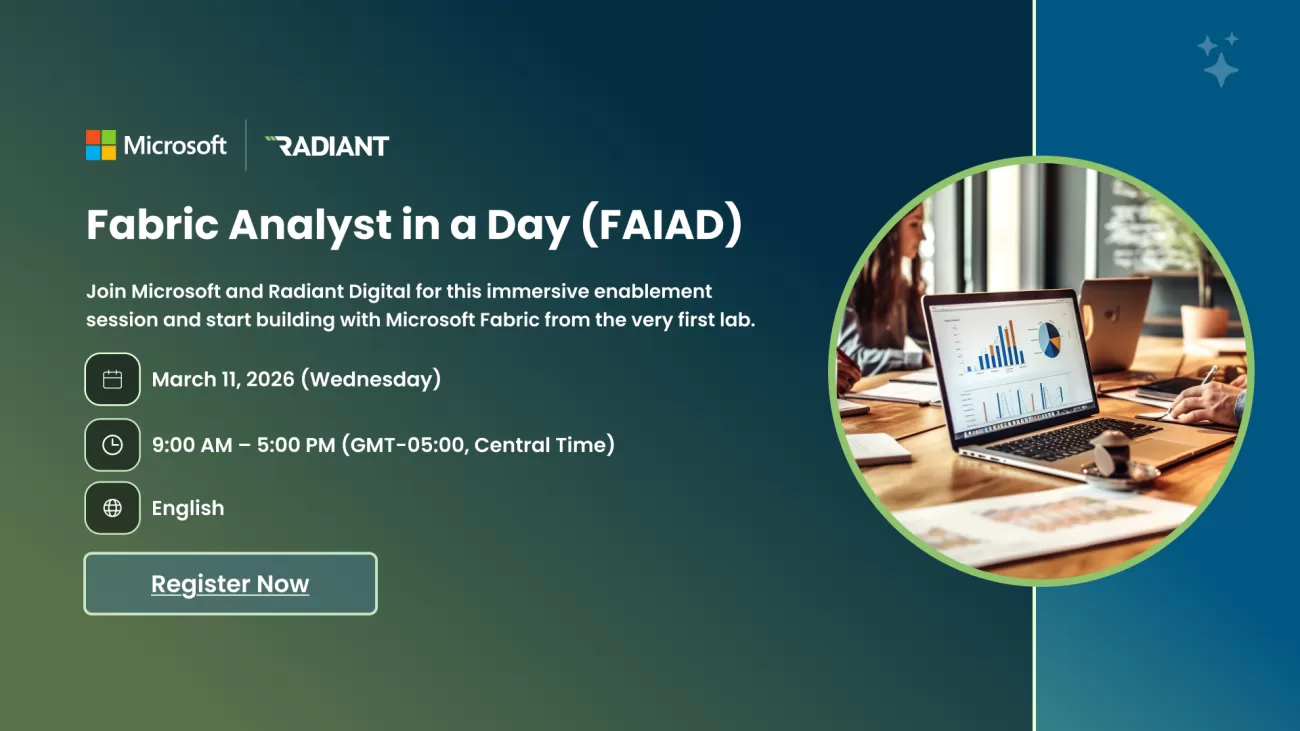 Microsoft RADIANT

Fabric Analyst in a Day (FAIAD)

Join Microsoft and Radiant Digital for this immersive enablement session and start building with Microsoft Fabric from the very first lab.

March 11, 2026 (Wednesday)

9:00 AM – 5:00 PM (GMT-05:00, Central Time)

English

Register Now